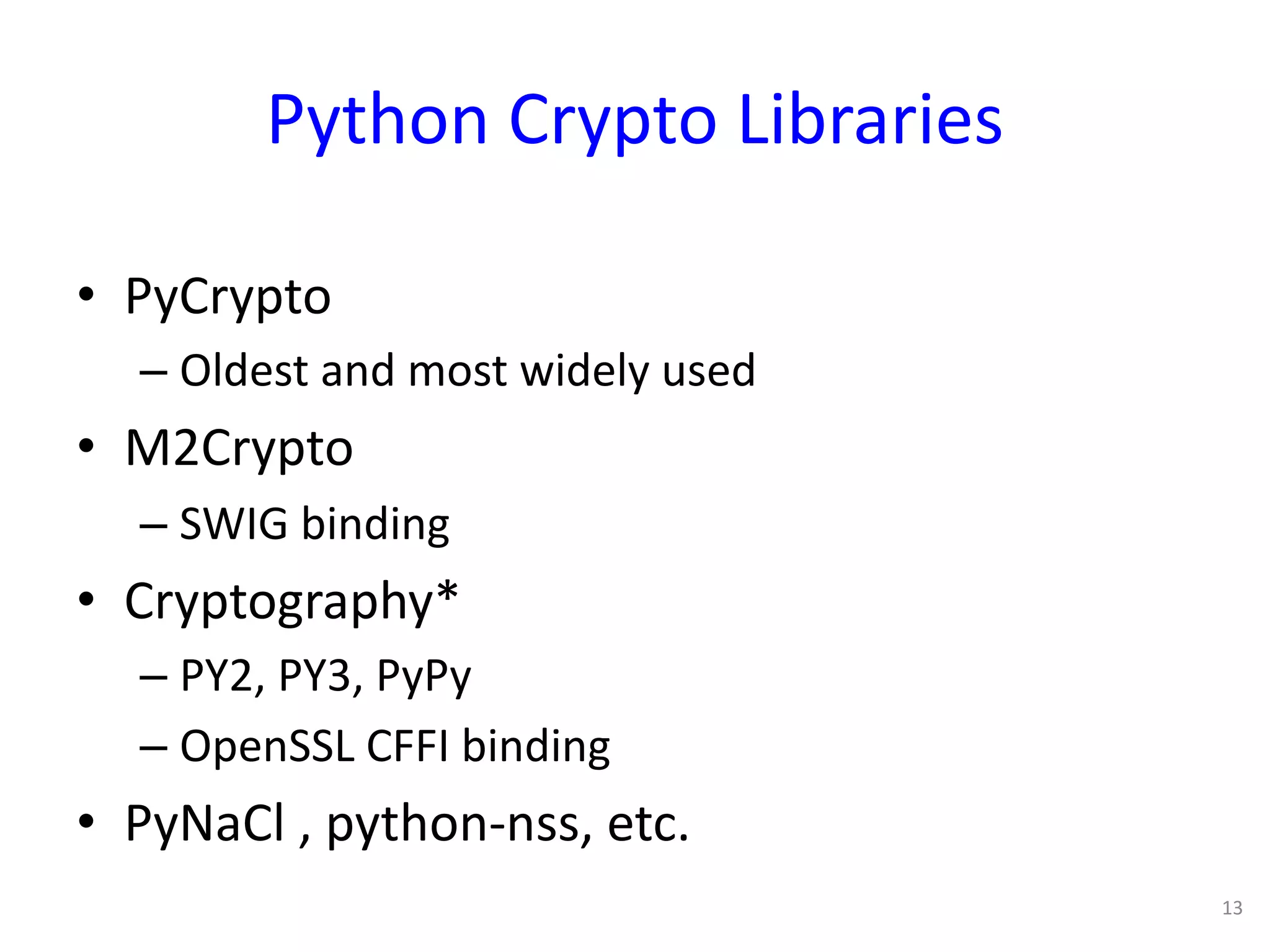 Python Crypto Libraries

• PyCrypto
– Oldest and most widely used
• M2Crypto
– SWIG binding
• Cryptography*
– PY2, PY3, PyPy
– OpenSSL CFFI binding
• PyNaCl , python-nss, etc.

13